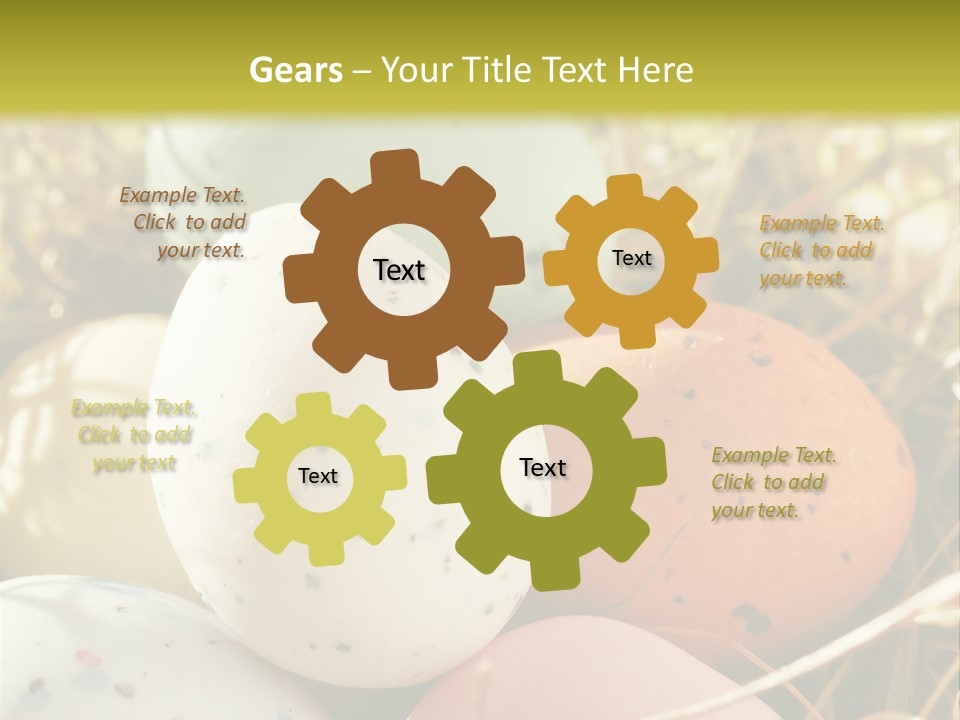 Gears – Your Title Text Here

Example Text. Click to add your text.

Text

Text

Example Text. Click to add your text.

Example Text. Click to add your text

Text

Text

Example Text. Click to add your text.